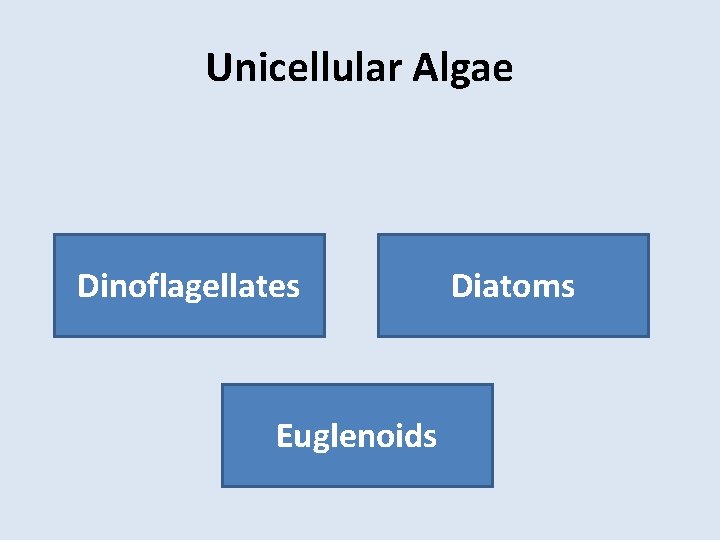 Unicellular Algae

Dinoflagellates

Diatoms

Euglenoids